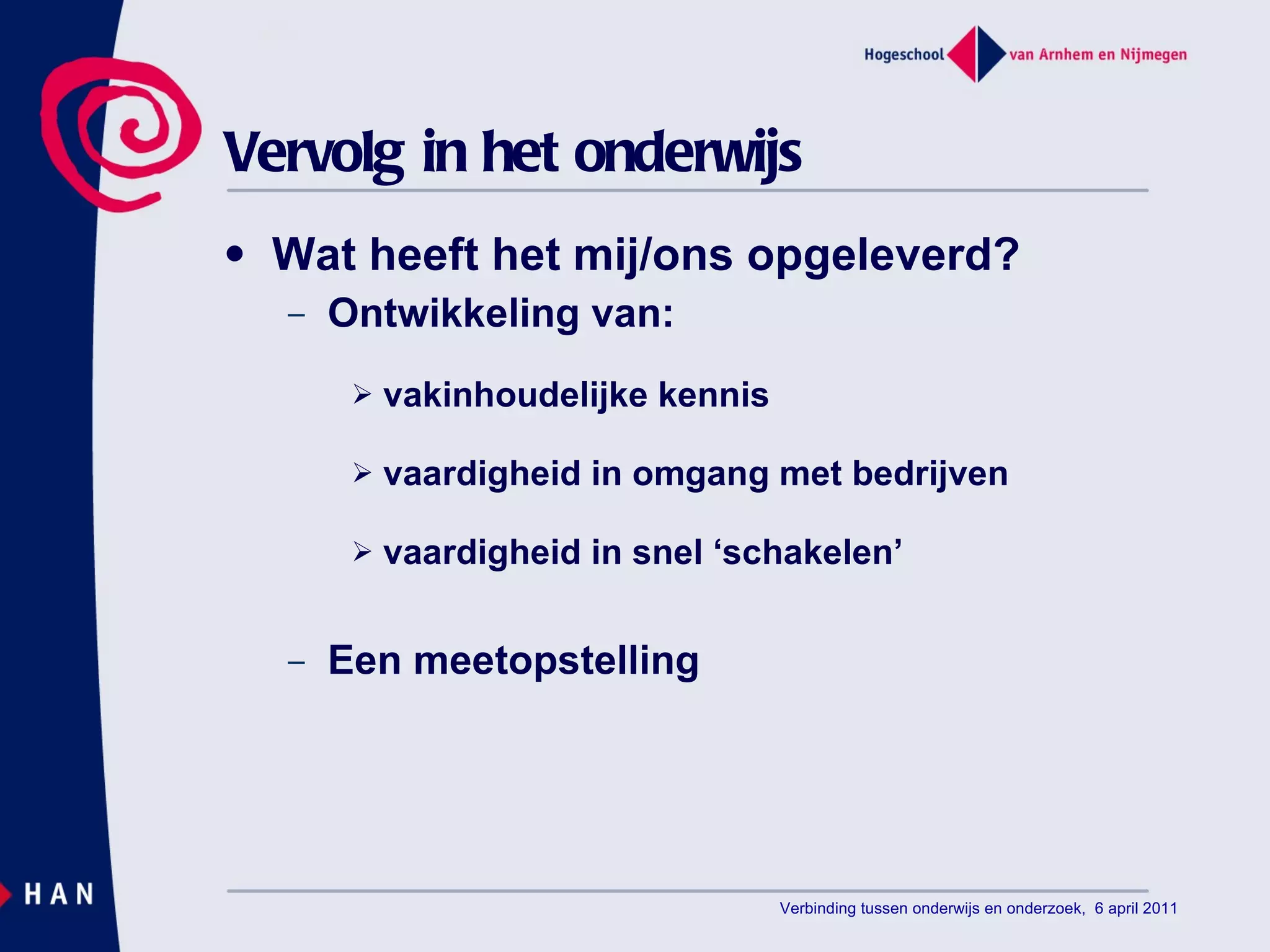 Hogeschool van Arnhem en Nijmegen

Vervolg in het onderwijs

• Wat heeft het mij/ons opgeleverd?
– Ontwikkeling van:
➢ vakinhoudelijke kennis
➢ vaardigheid in omgang met bedrijven
➢ vaardigheid in snel ‘schakelen’
– Een meetopstelling

HAN

Verbinding tussen onderwijs en onderzoek, 6 april 2011